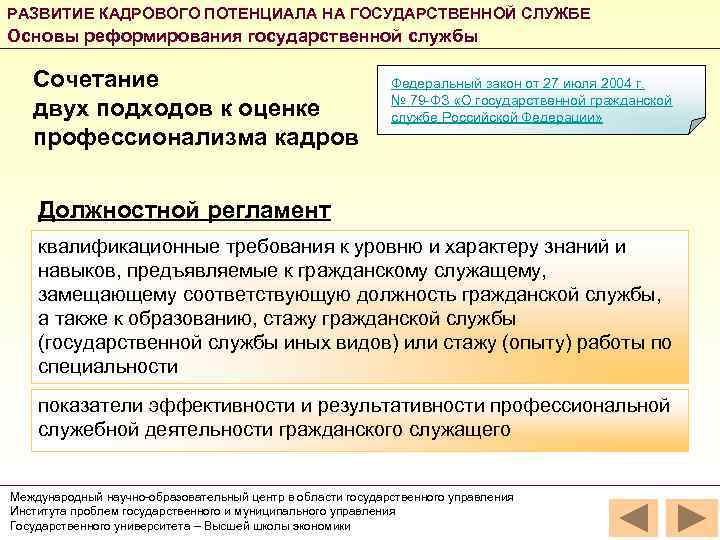 РАЗВИТИЕ КАДРОВОГО ПОТЕНЦИАЛА НА ГОСУДАРСТВЕННОЙ СЛУЖБЕ
Основы реформирования государственной службы

Сочетание двух подходов к оценке профессионализма кадров

Федеральный закон от 27 июля 2004 г. № 79-ФЗ «О государственной гражданской службе Российской Федерации»

Должностной регламент

квалификационные требования к уровню и характеру знаний и навыков, предъявляемые к гражданскому служащему, замещающему соответствующую должность гражданской службы, а также к образованию, стажу гражданской службы (государственной службы иных видов) или стажу (опыту) работы по специальности

показатели эффективности и результативности профессиональной служебной деятельности гражданского служащего

Международный научно-образовательный центр в области государственного управления
Института проблем государственного и муниципального управления
Государственного университета – Высшей школы экономики